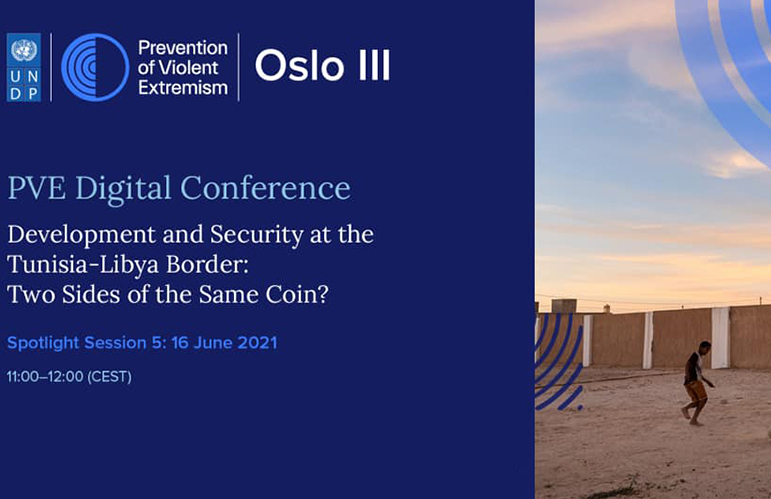 U N D P

Prevention of Violent Extremism

Oslo III

PVE Digital Conference

Development and Security at the Tunisia-Libya Border: Two Sides of the Same Coin?

Spotlight Session 5: 16 June 2021

11:00–12:00 (CEST)